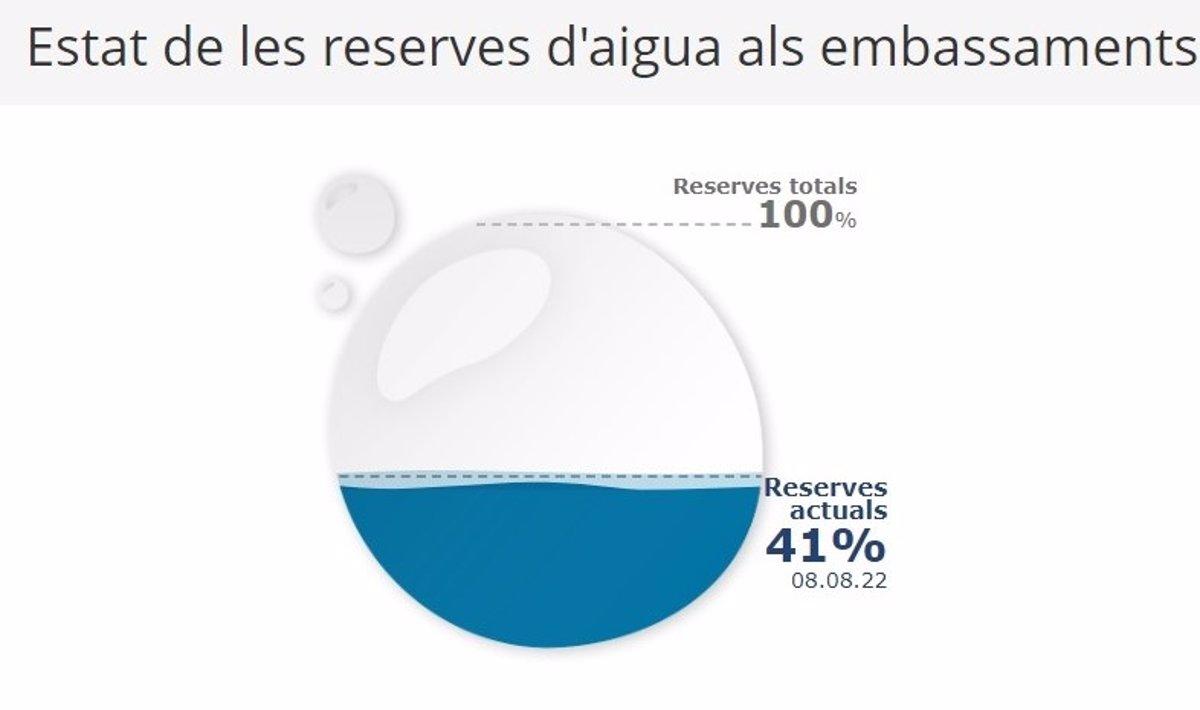 Estat de les reserves d'aigua als embassaments

Reserves totals
100%

Reserves actuals
41%
08.08.22